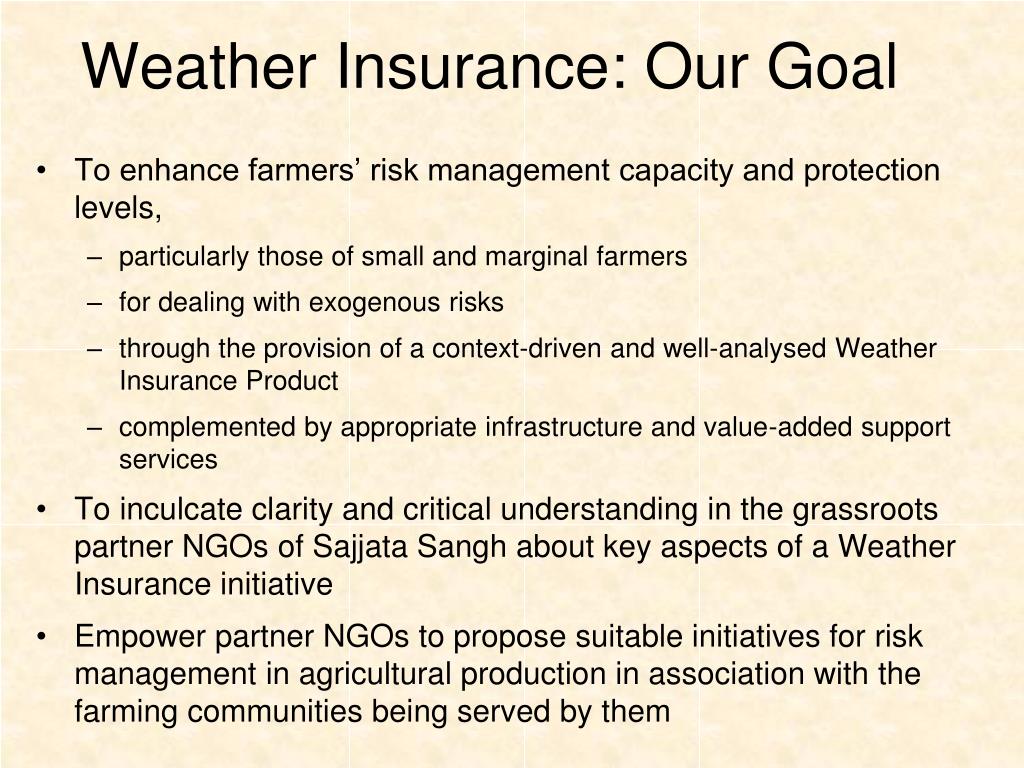 Weather Insurance: Our Goal

• To enhance farmers’ risk management capacity and protection levels,
– particularly those of small and marginal farmers
– for dealing with exogenous risks
– through the provision of a context-driven and well-analysed Weather Insurance Product
– complemented by appropriate infrastructure and value-added support services
• To inculcate clarity and critical understanding in the grassroots partner NGOs of Sajjata Sangh about key aspects of a Weather Insurance initiative
• Empower partner NGOs to propose suitable initiatives for risk management in agricultural production in association with the farming communities being served by them